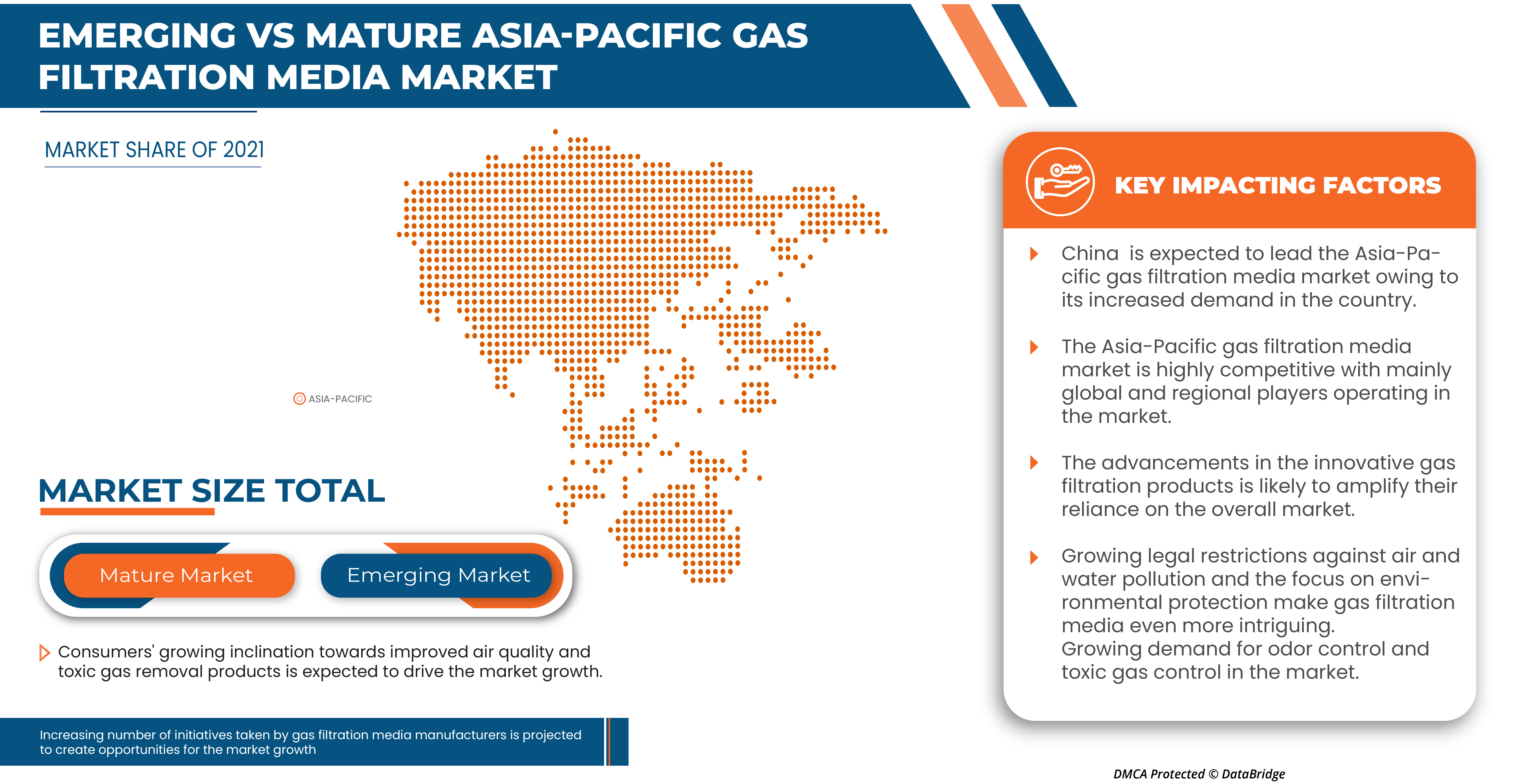 EMERGING VS MATURE ASIA-PACIFIC GAS FILTRATION MEDIA MARKET

MARKET SHARE OF 2021

ASIA-PACIFIC

MARKET SIZE TOTAL

Mature Market

Emerging Market

Consumers' growing inclination towards improved air quality and toxic gas removal products is expected to drive the market growth.

Increasing number of initiatives taken by gas filtration media manufacturers is projected to create opportunities for the market growth

KEY IMPACTING FACTORS

China is expected to lead the Asia-Pacific gas filtration media market owing to its increased demand in the country.

The Asia-Pacific gas filtration media market is highly competitive with mainly global and regional players operating in the market.

The advancements in the innovative gas filtration products is likely to amplify their reliance on the overall market.

Growing legal restrictions against air and water pollution and the focus on environmental protection make gas filtration media even more intriguing.
Growing demand for odor control and toxic gas control in the market.

DMCA Protected © DataBridge